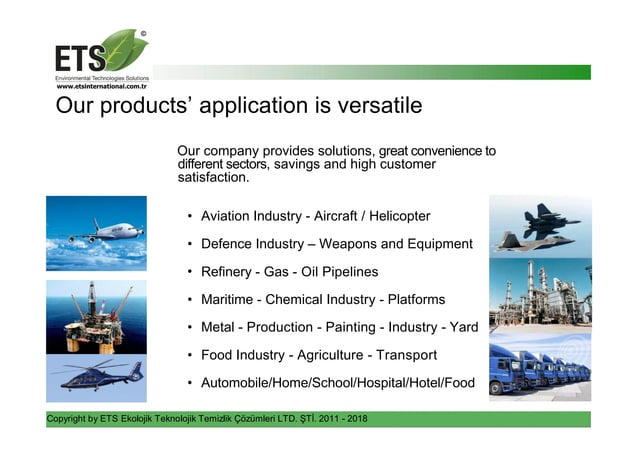 ETS ©
Environmental Technologies Solutions
www.etsinternational.com.tr

Our products' application is versatile

Our company provides solutions, great convenience to different sectors, savings and high customer satisfaction.

• Aviation Industry - Aircraft / Helicopter
• Defence Industry – Weapons and Equipment
• Refinery - Gas - Oil Pipelines
• Maritime - Chemical Industry - Platforms
• Metal - Production - Painting - Industry - Yard
• Food Industry - Agriculture - Transport
• Automobile/Home/School/Hospital/Hotel/Food

Copyright by ETS Ekolojik Teknolojik Temizlik Çözümleri LTD. ŞTİ. 2011 - 2018